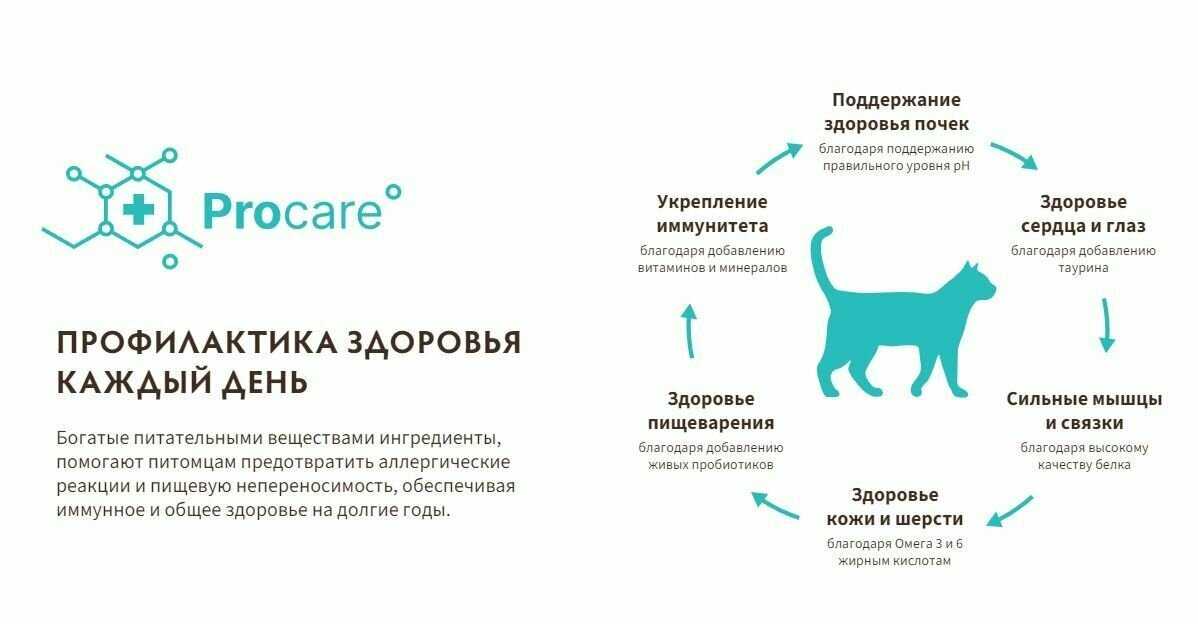 Procare

ПРОФИЛАКТИКА ЗДОРОВЬЯ КАЖДЫЙ ДЕНЬ

Богатые питательными веществами ингредиенты, помогают питомцам предотвратить аллергические реакции и пищевую непереносимость, обеспечивая иммунное и общее здоровье на долгие годы.

Поддержание здоровья почек
благодаря поддержанию правильного уровня pH

Здоровье сердца и глаз
благодаря добавлению таурина

Сильные мышцы и связки
благодаря высокому качеству белка

Здоровье кожи и шерсти
благодаря Омега 3 и 6 жирным кислотам

Здоровье пищеварения
благодаря добавлению живых пробиотиков

Укрепление иммунитета
благодаря добавлению витаминов и минералов